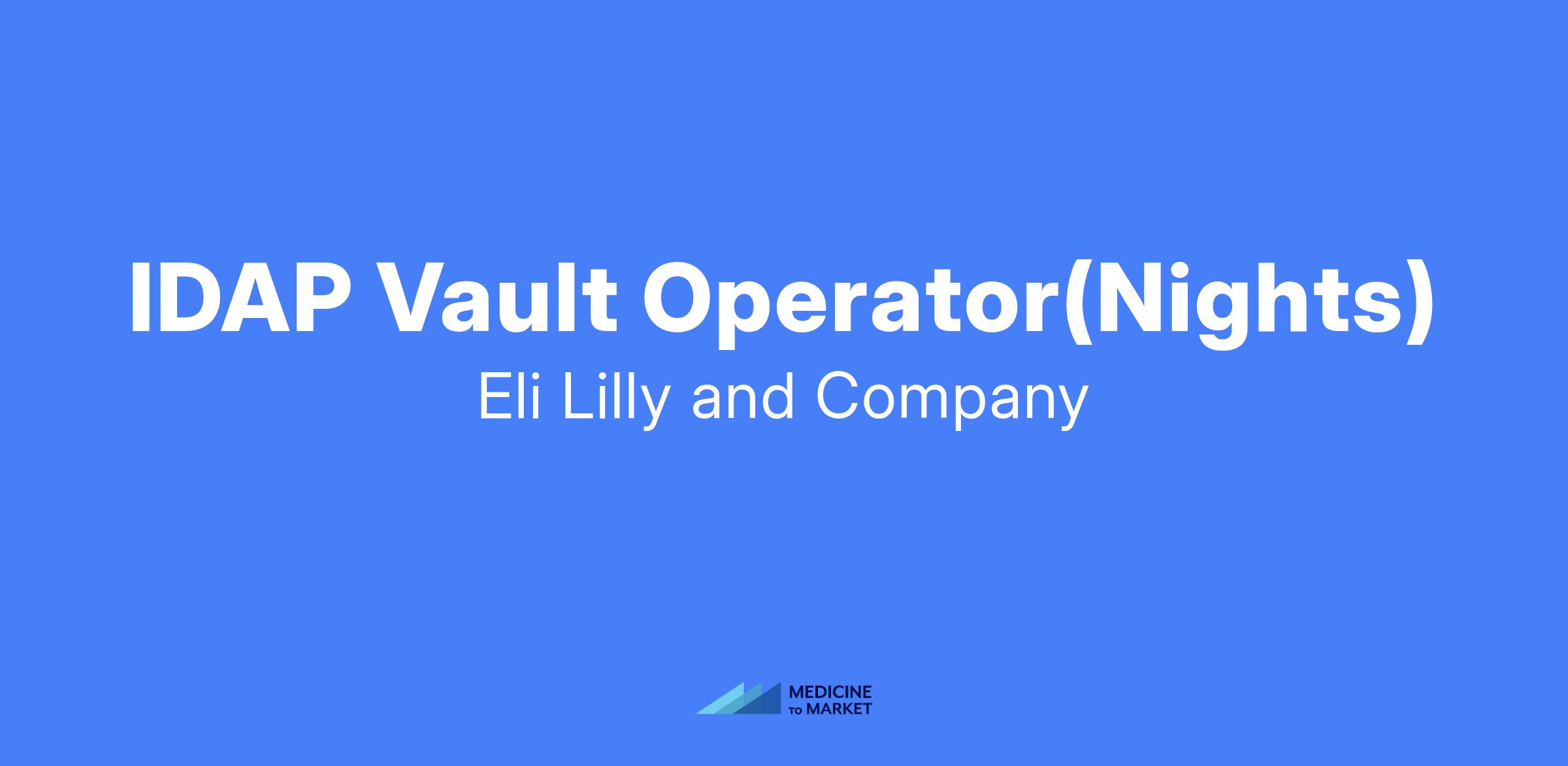 IDAP Vault Operator(Nights)

Eli Lilly and Company

MEDICINE TO MARKET